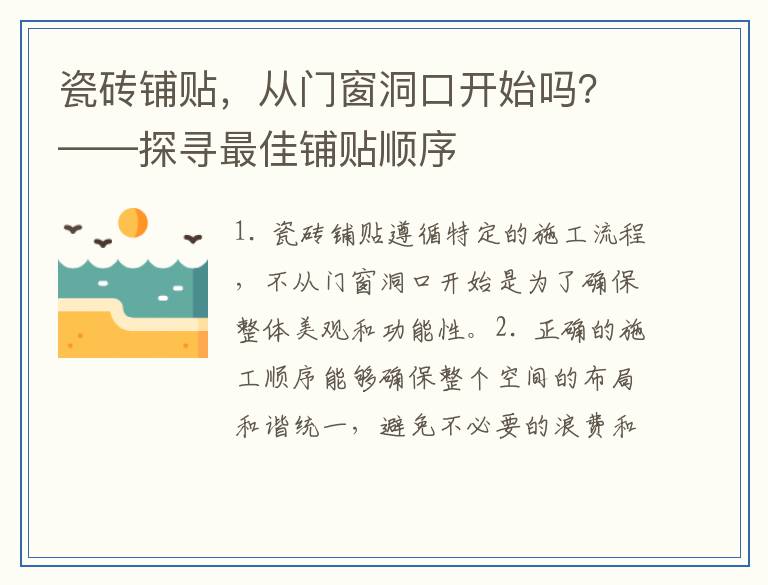 瓷砖铺贴，从门窗洞口开始吗？——探寻最佳铺贴顺序

1. 瓷砖铺贴遵循特定的施工流程，不从门窗洞口开始是为了确保整体美观和功能性。2. 正确的施工顺序能够确保整个空间的布局和谐统一，避免不必要的浪费和